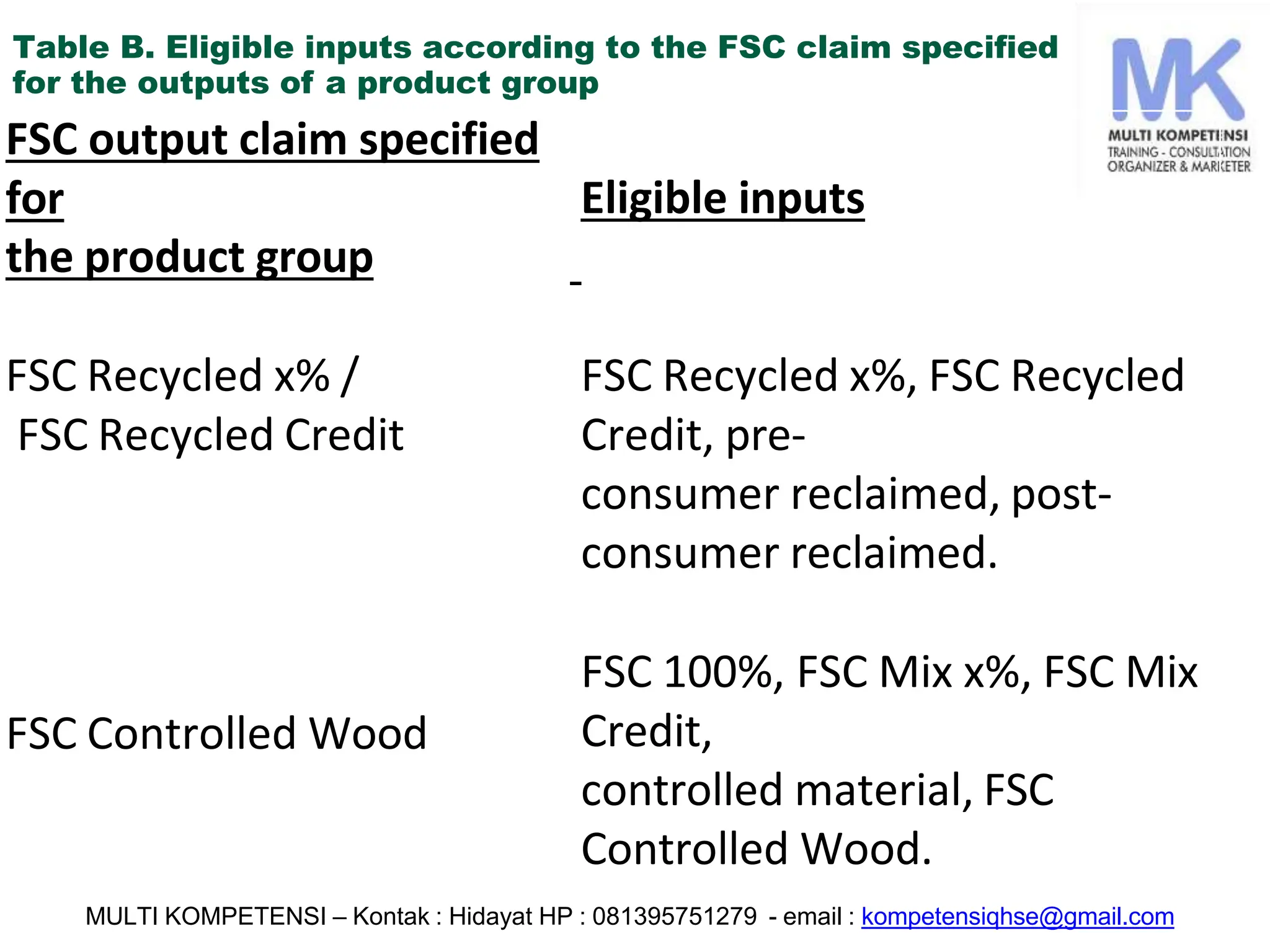 Table B. Eligible inputs according to the FSC claim specified for the outputs of a product group

MK
MULTI KOMPETENSI
TRAINING - CONSULTATION
ORGANIZER & MARKETER

| FSC output claim specified for the product group | Eligible inputs - |
|---|---|
| FSC Recycled x% / FSC Recycled Credit | FSC Recycled x%, FSC Recycled Credit, pre-consumer reclaimed, post-consumer reclaimed. |
| FSC Controlled Wood | FSC 100%, FSC Mix x%, FSC Mix Credit, controlled material, FSC Controlled Wood. |

MULTI KOMPETENSI – Kontak : Hidayat HP : 081395751279 - email : kompetensiqhse@gmail.com